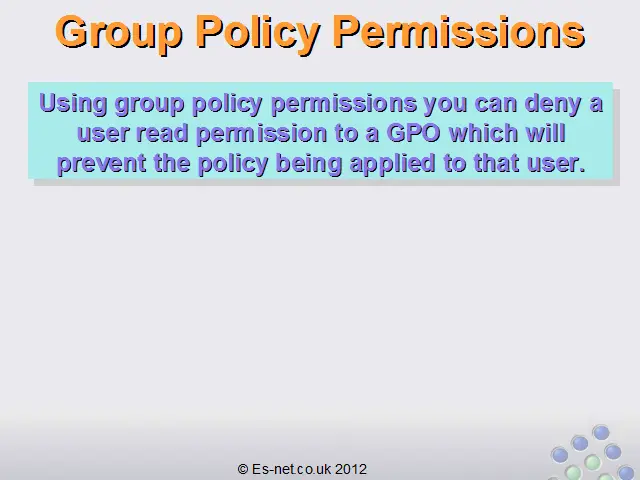 Group Policy Permissions

Using group policy permissions you can deny a user read permission to a GPO which will prevent the policy being applied to that user.

© Es-net.co.uk 2012